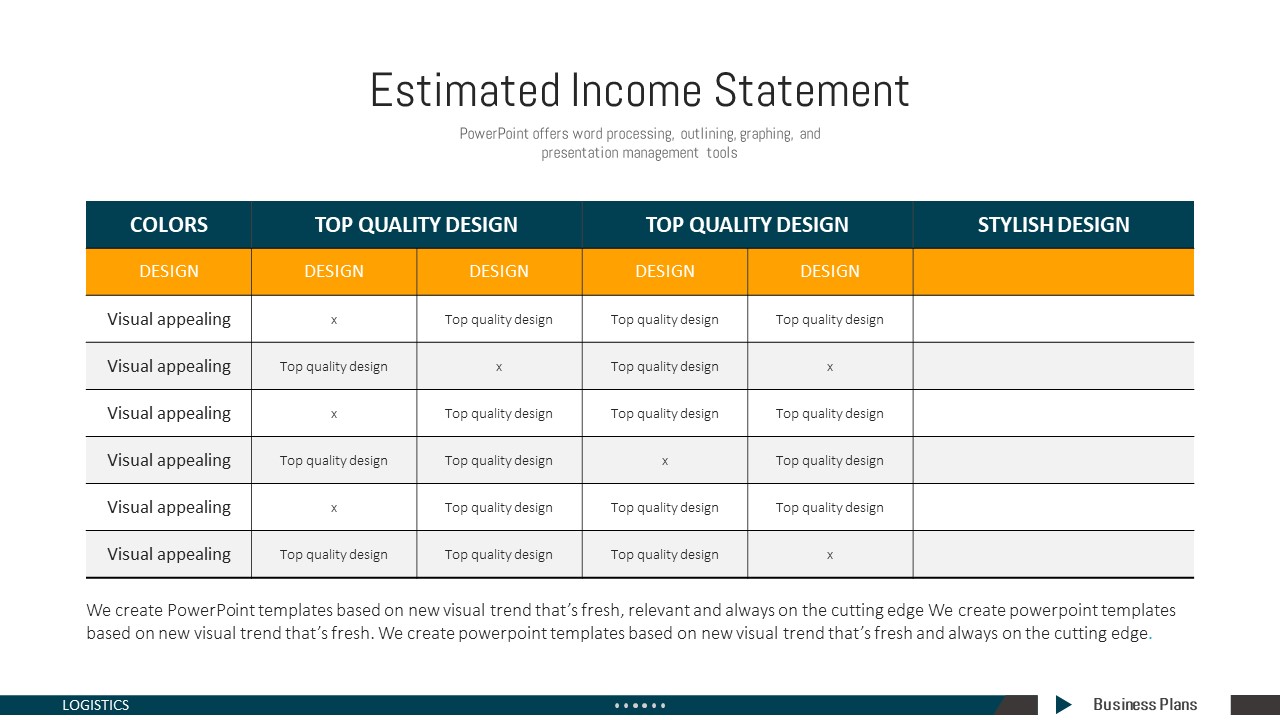 Estimated Income Statement

PowerPoint offers word processing, outlining, graphing, and presentation management tools

| COLORS | TOP QUALITY DESIGN | | TOP QUALITY DESIGN | | STYLISH DESIGN |
|---|---|---|---|---|---|
| DESIGN | DESIGN | DESIGN | DESIGN | DESIGN | |
| Visual appealing | x | Top quality design | Top quality design | Top quality design | |
| Visual appealing | Top quality design | x | Top quality design | x | |
| Visual appealing | x | Top quality design | Top quality design | Top quality design | |
| Visual appealing | Top quality design | Top quality design | x | Top quality design | |
| Visual appealing | x | Top quality design | Top quality design | Top quality design | |
| Visual appealing | Top quality design | Top quality design | Top quality design | x | |

We create PowerPoint templates based on new visual trend that's fresh, relevant and always on the cutting edge We create powerpoint templates based on new visual trend that's fresh. We create powerpoint templates based on new visual trend that's fresh and always on the cutting edge.

LOGISTICS

Business Plans